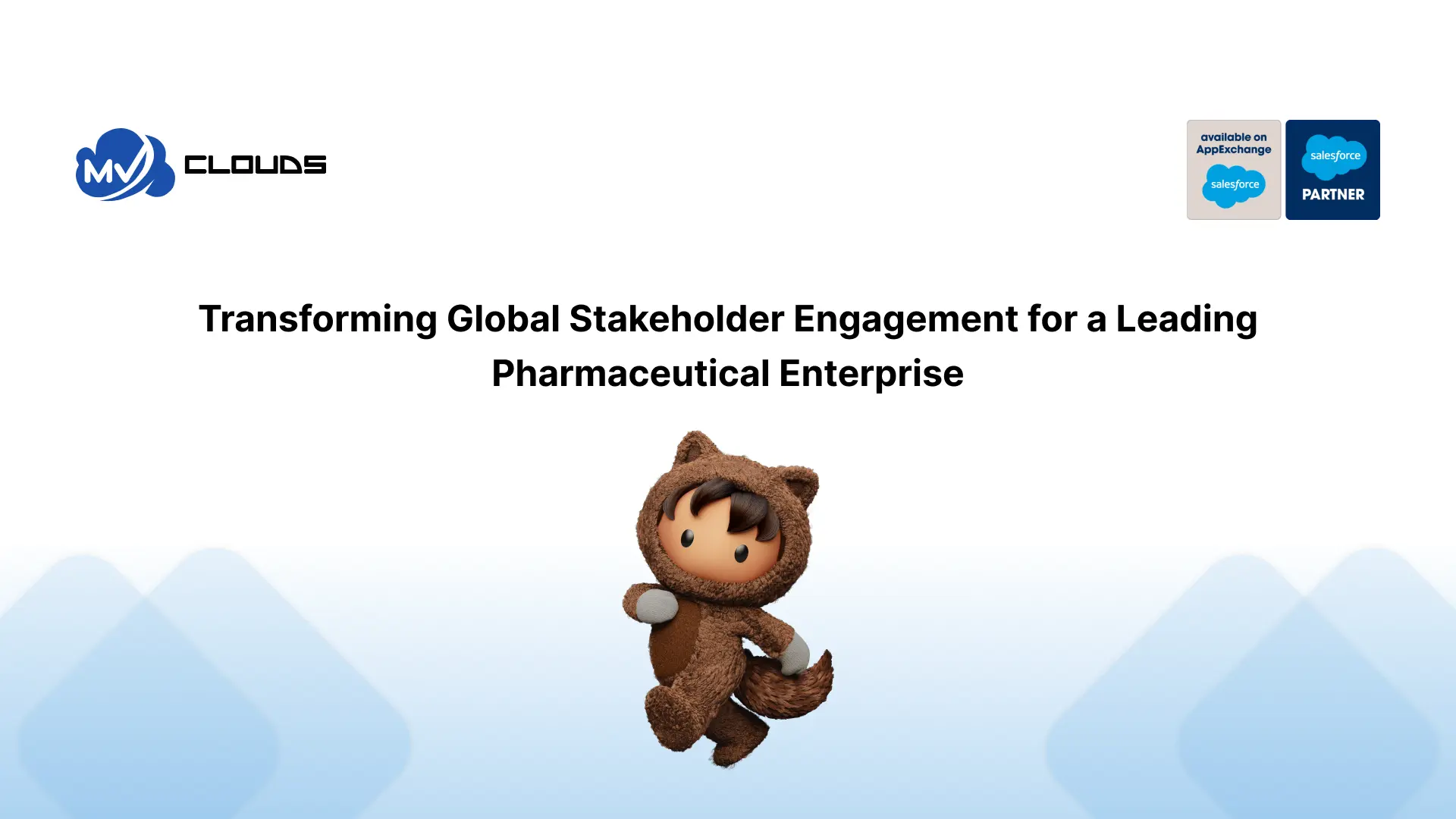 MV CLOUDS

available on AppExchange salesforce

salesforce PARTNER

Transforming Global Stakeholder Engagement for a Leading Pharmaceutical Enterprise